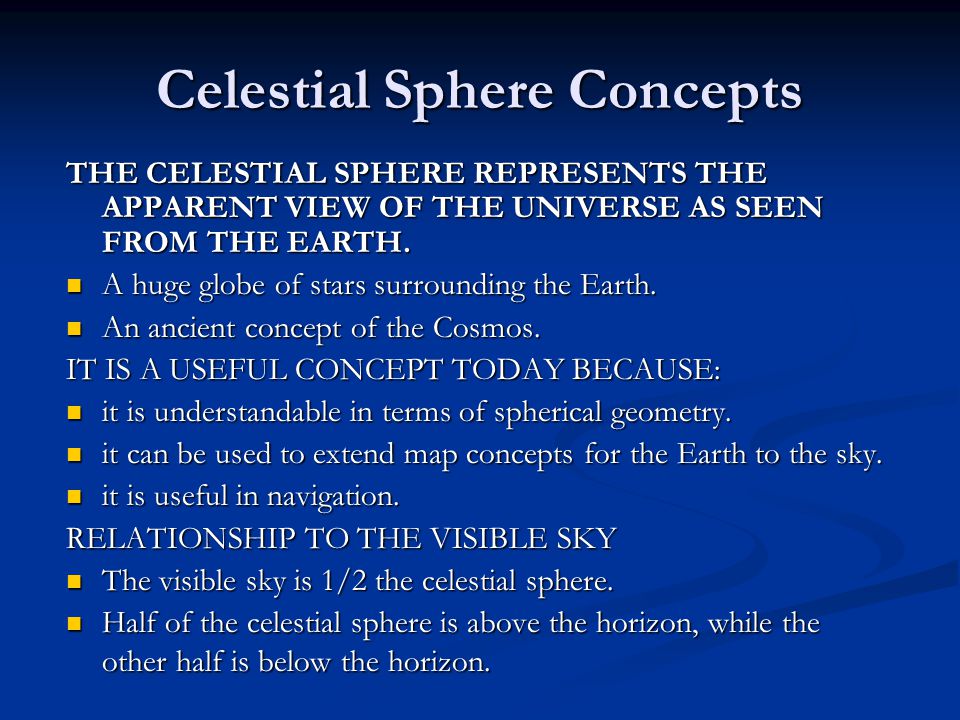 Celestial Sphere Concepts

THE CELESTIAL SPHERE REPRESENTS THE APPARENT VIEW OF THE UNIVERSE AS SEEN FROM THE EARTH.

- A huge globe of stars surrounding the Earth.
- An ancient concept of the Cosmos.

IT IS A USEFUL CONCEPT TODAY BECAUSE:

- it is understandable in terms of spherical geometry.
- it can be used to extend map concepts for the Earth to the sky.
- it is useful in navigation.

RELATIONSHIP TO THE VISIBLE SKY

- The visible sky is 1/2 the celestial sphere.
- Half of the celestial sphere is above the horizon, while the other half is below the horizon.